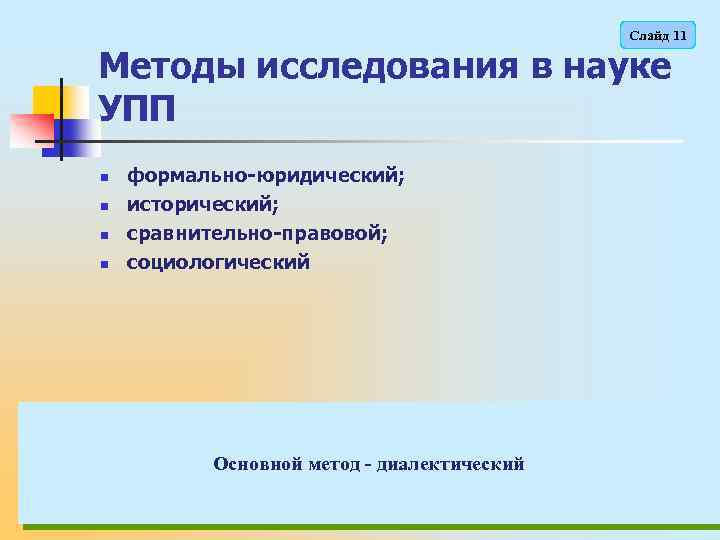 Слайд 11

Методы исследования в науке УПП

- формально-юридический;
- исторический;
- сравнительно-правовой;
- социологический

Основной метод - диалектический